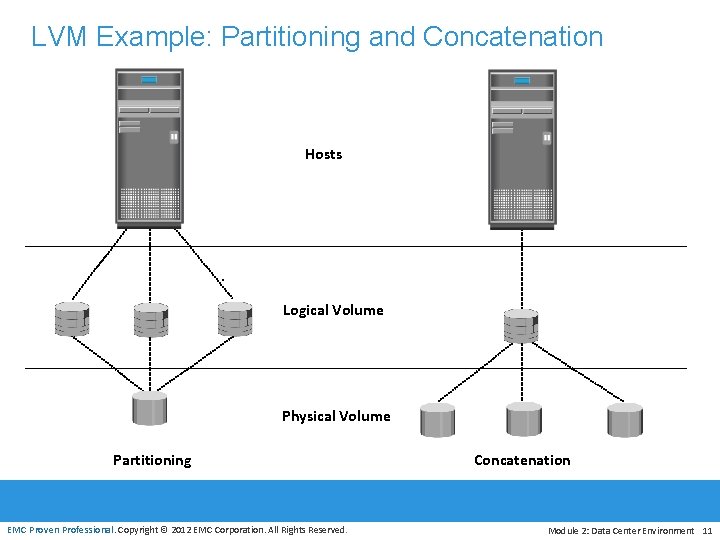 LVM Example: Partitioning and Concatenation

Hosts

Logical Volume

Physical Volume

Partitioning

Concatenation

EMC Proven Professional. Copyright © 2012 EMC Corporation. All Rights Reserved.

Module 2: Data Center Environment 11